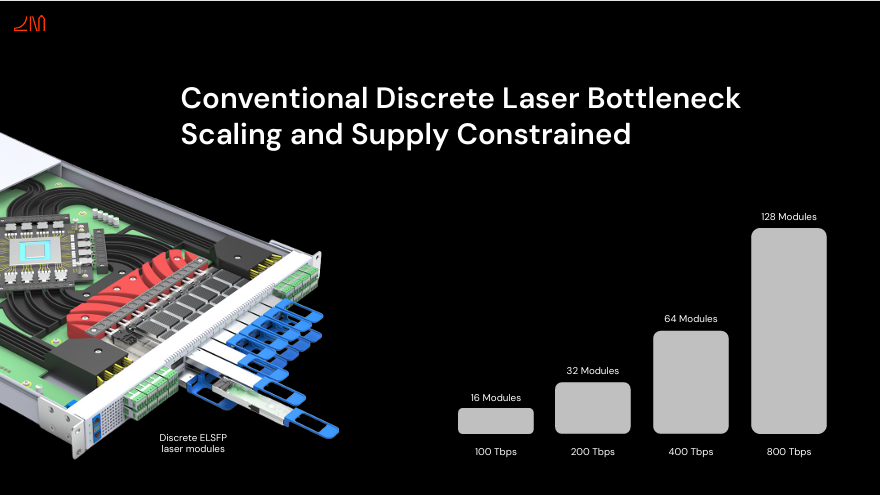 Conventional Discrete Laser Bottleneck
Scaling and Supply Constrained

Discrete ELSFP
laser modules

16 Modules
100 Tbps

32 Modules
200 Tbps

64 Modules
400 Tbps

128 Modules
800 Tbps